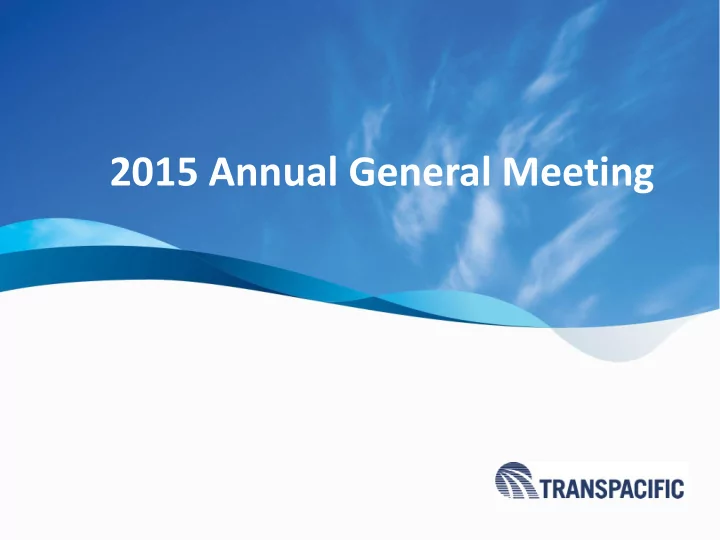 2015 Annual General Meeting

TRANSPACIFIC